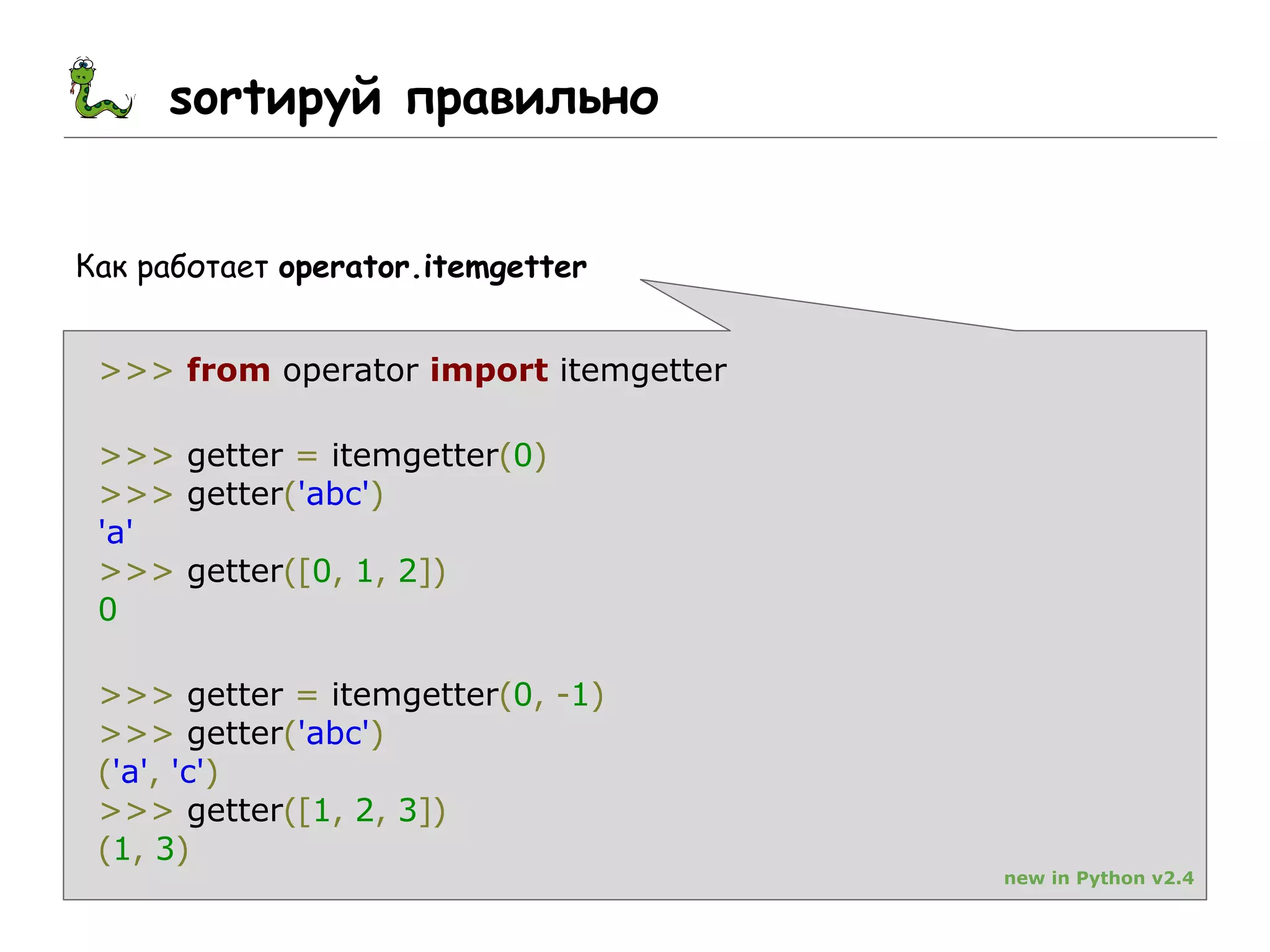 sortируй правильно

Как работает operator.itemgetter

>>> from operator import itemgetter

>>> getter = itemgetter(0)
>>> getter('abc')
'a'
>>> getter([0, 1, 2])
0

>>> getter = itemgetter(0, -1)
>>> getter('abc')
('a', 'c')
>>> getter([1, 2, 3])
(1, 3)

new in Python v2.4